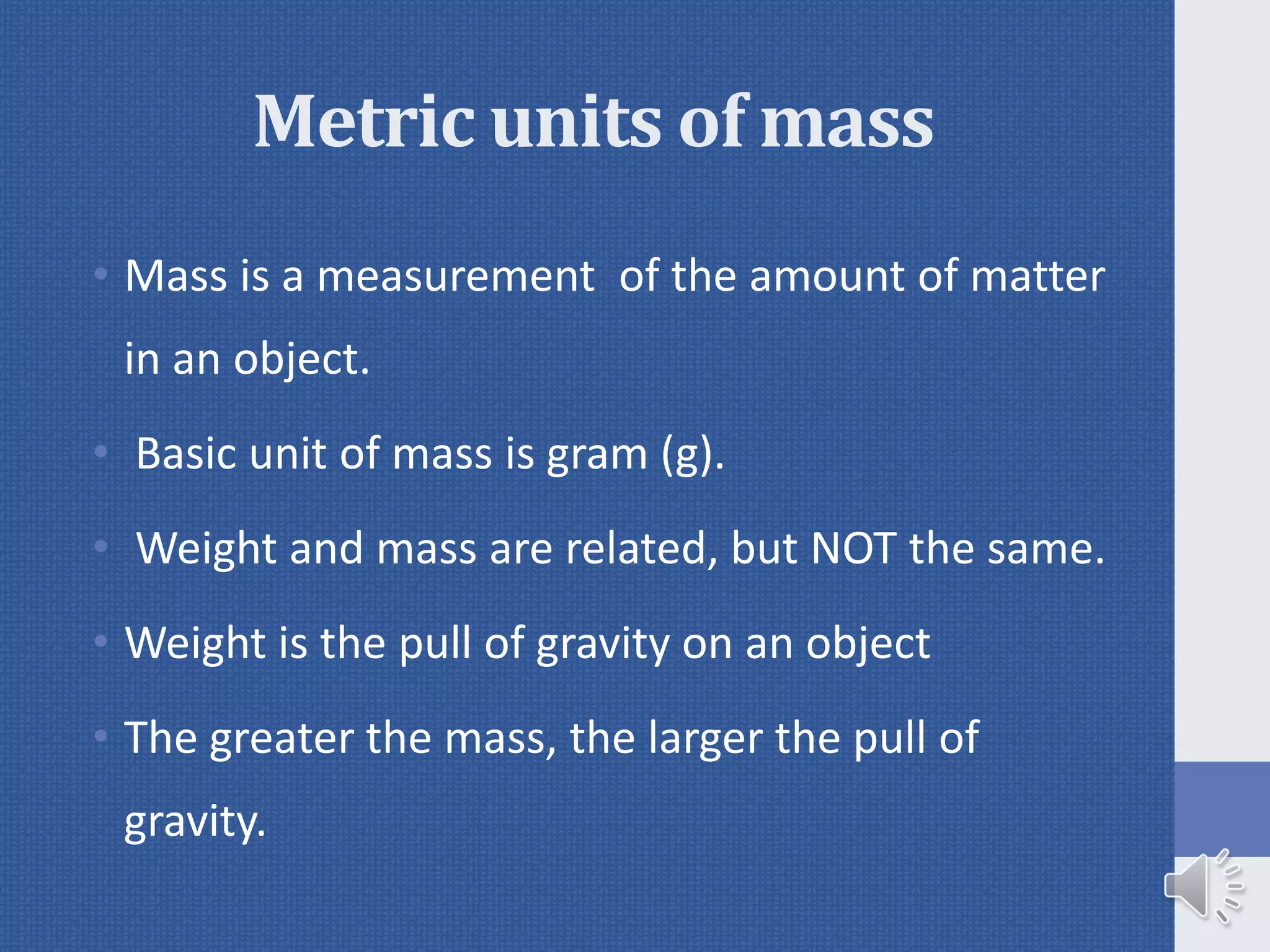 Metric units of mass

• Mass is a measurement of the amount of matter in an object.

• Basic unit of mass is gram (g).

• Weight and mass are related, but NOT the same.

• Weight is the pull of gravity on an object

• The greater the mass, the larger the pull of gravity.